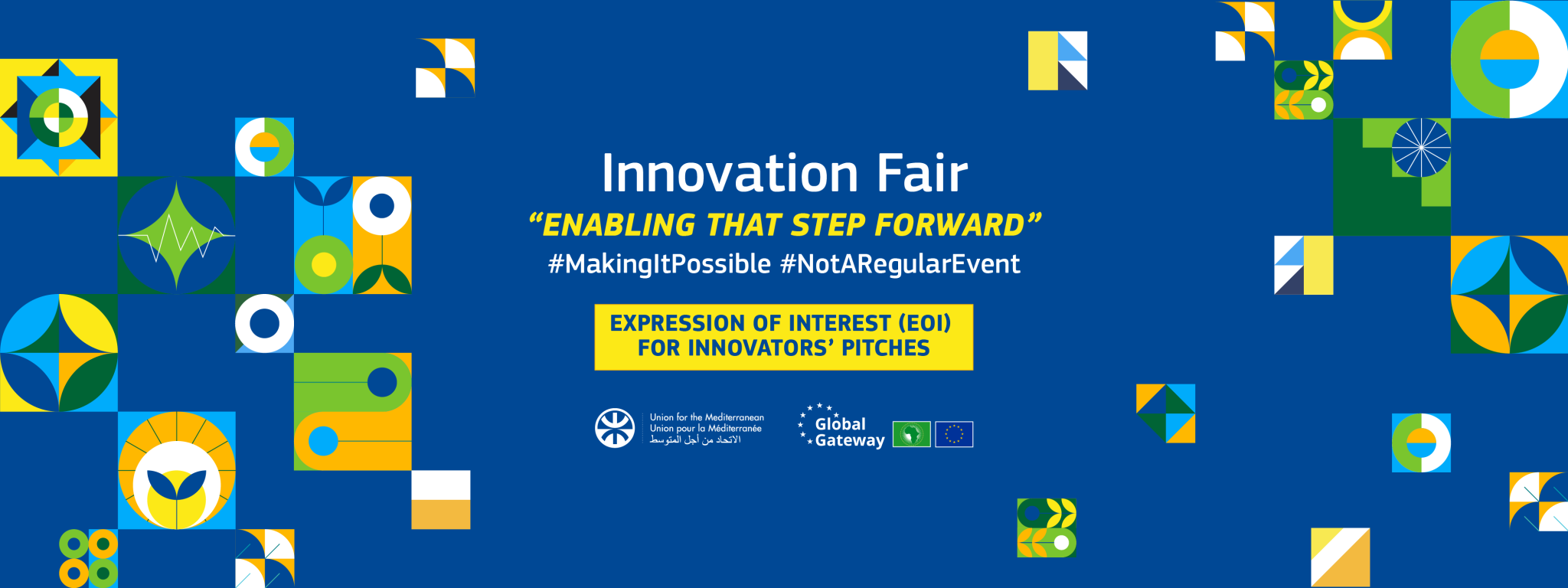 Innovation Fair

“ENABLING THAT STEP FORWARD”

#MakingItPossible #NotARegularEvent

EXPRESSION OF INTEREST (EOI)
FOR INNOVATORS’ PITCHES

Union for the Mediterranean
Union pour la Méditerranée
الاتحاد من أجل المتوسط

Global Gateway